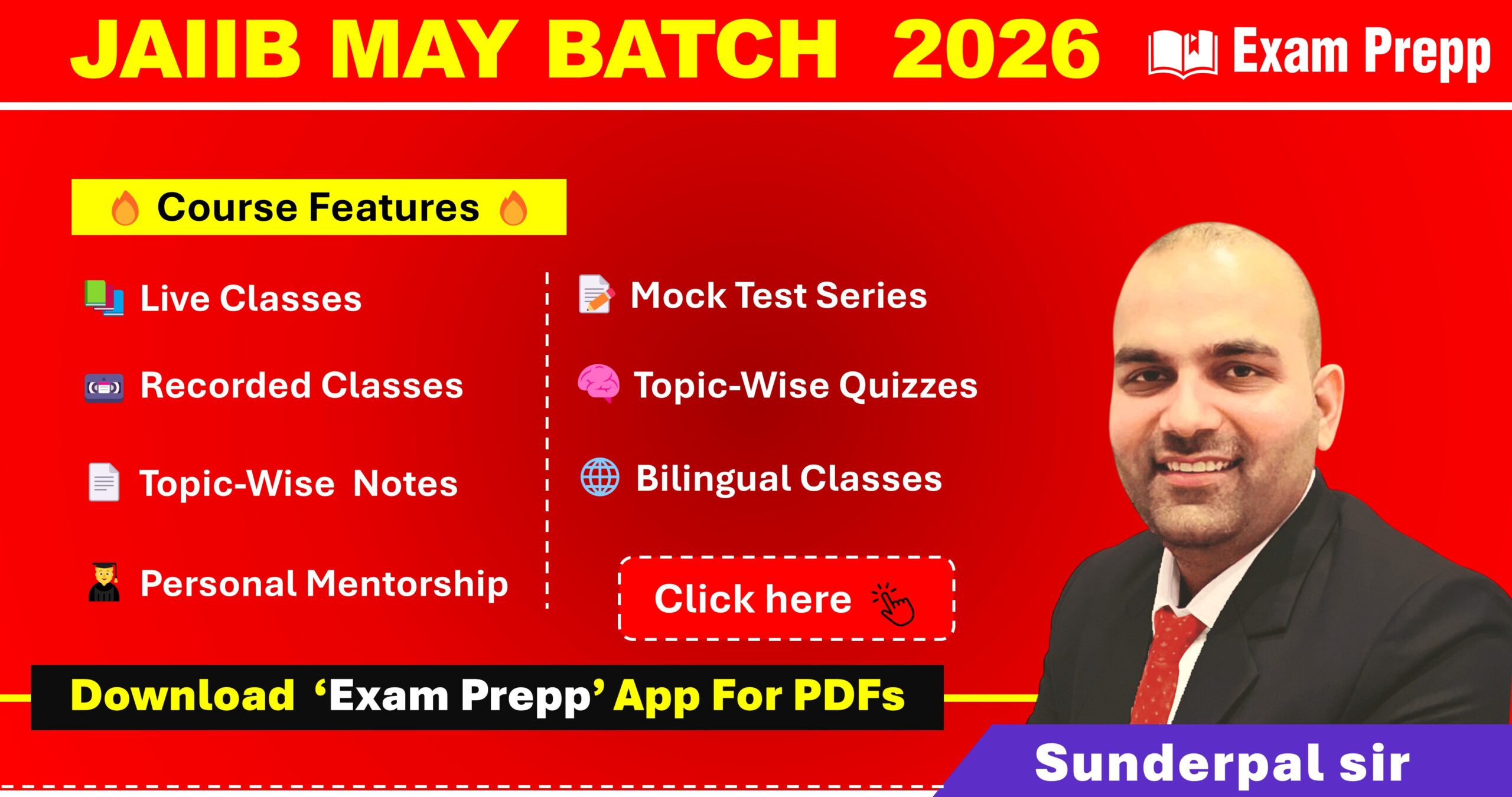 JAIIB MAY BATCH 2026

Exam Prepp

Course Features

Live Classes

Recorded Classes

Topic-Wise Notes

Personal Mentorship

Mock Test Series

Topic-Wise Quizzes

Bilingual Classes

Click here

Download 'Exam Prepp' App For PDFs

Sunderpal sir